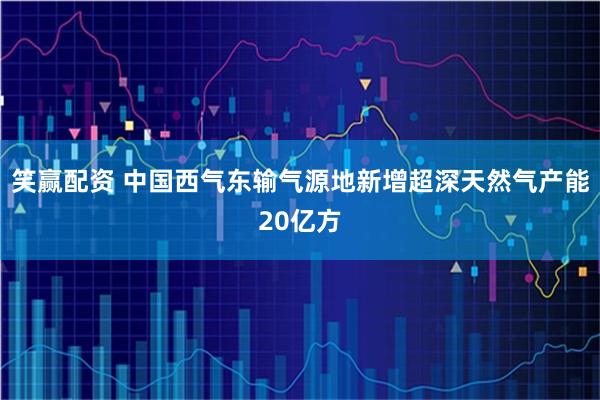 笑赢配资 中国西气东输气源地新增超深天然气产能20亿方